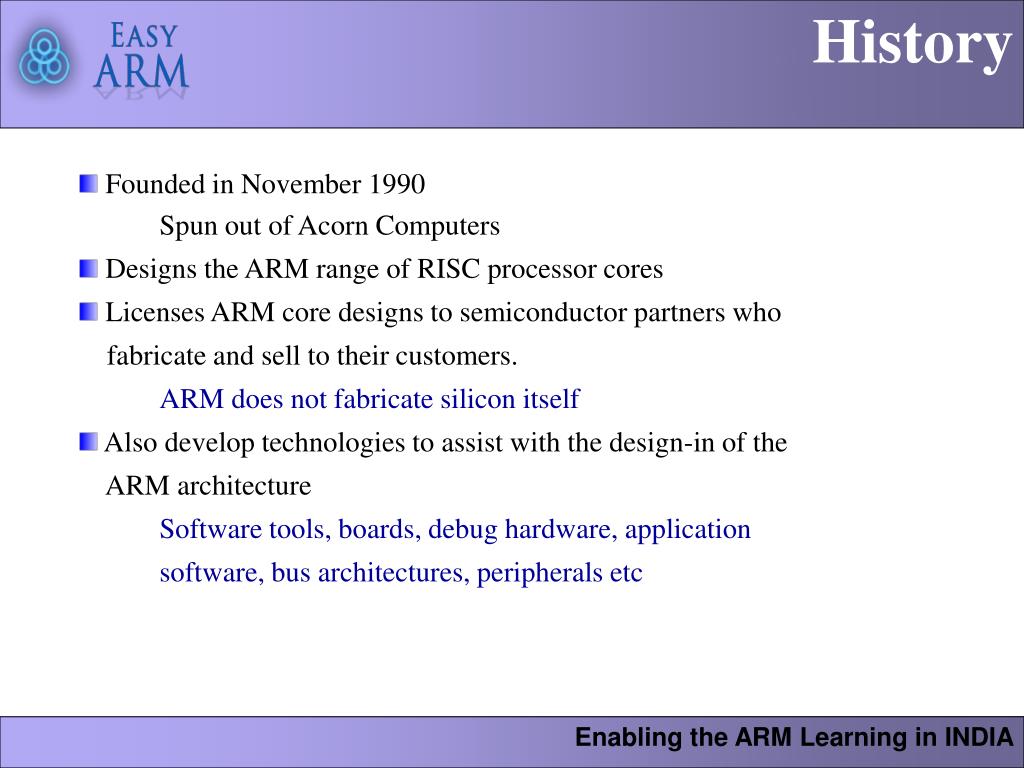 EASY ARM

History

Founded in November 1990

Spun out of Acorn Computers

Designs the ARM range of RISC processor cores

Licenses ARM core designs to semiconductor partners who fabricate and sell to their customers.

ARM does not fabricate silicon itself

Also develop technologies to assist with the design-in of the ARM architecture

Software tools, boards, debug hardware, application software, bus architectures, peripherals etc

Enabling the ARM Learning in INDIA